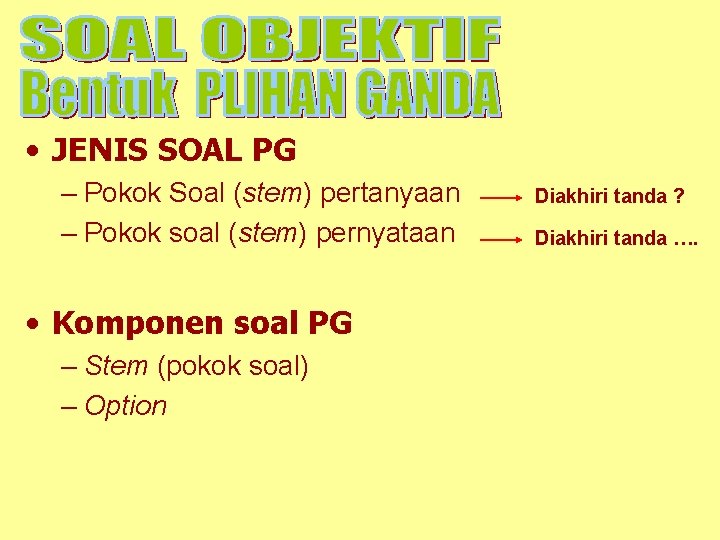 SOAL OBJEKTIF
Bentuk PLIHAN GANDA

• JENIS SOAL PG
– Pokok Soal (stem) pertanyaan → Diakhiri tanda ?
– Pokok soal (stem) pernyataan → Diakhiri tanda ….

• Komponen soal PG
– Stem (pokok soal)
– Option